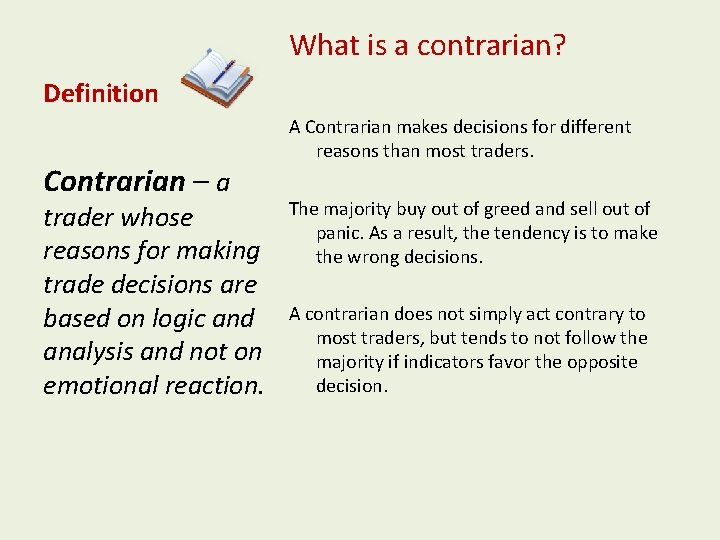 What is a contrarian?

Definition

Contrarian – a trader whose reasons for making trade decisions are based on logic and analysis and not on emotional reaction.

A Contrarian makes decisions for different reasons than most traders.

The majority buy out of greed and sell out of panic. As a result, the tendency is to make the wrong decisions.

A contrarian does not simply act contrary to most traders, but tends to not follow the majority if indicators favor the opposite decision.